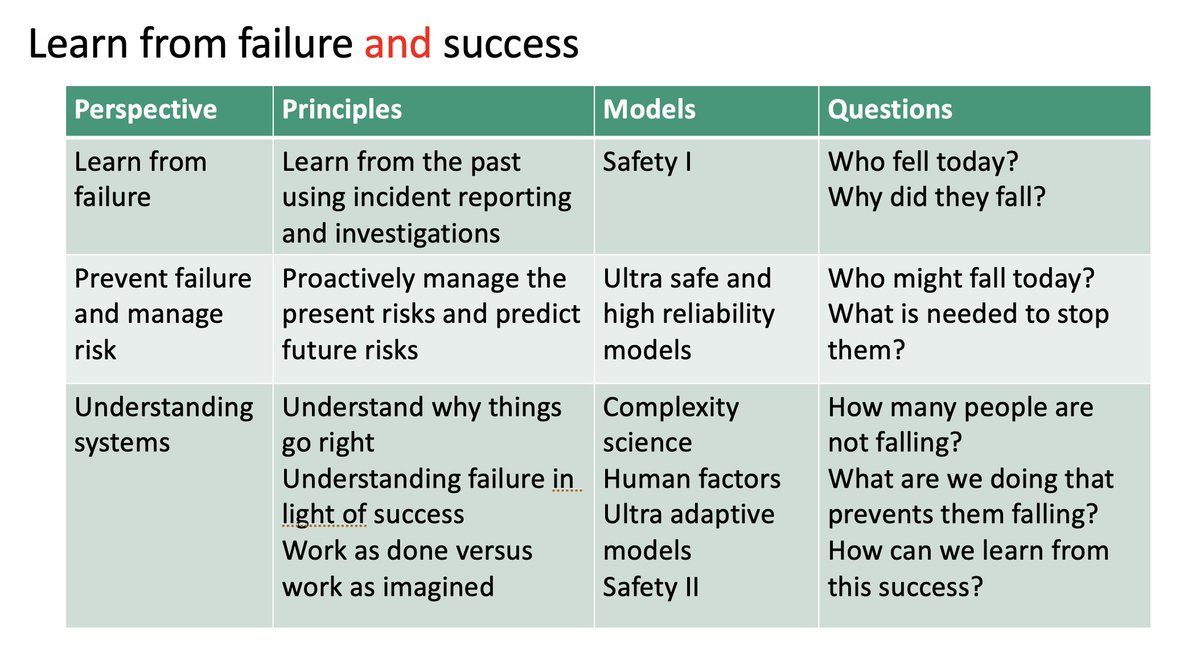 Learn from failure and success

| Perspective | Principles | Models | Questions |
|---|---|---|---|
| Learn from failure | Learn from the past using incident reporting and investigations | Safety I | Who fell today? Why did they fall? |
| Prevent failure and manage risk | Proactively manage the present risks and predict future risks | Ultra safe and high reliability models | Who might fall today? What is needed to stop them? |
| Understanding systems | Understand why things go right Understanding failure in light of success Work as done versus work as imagined | Complexity science Human factors Ultra adaptive models Safety II | How many people are not falling? What are we doing that prevents them falling? How can we learn from this success? |